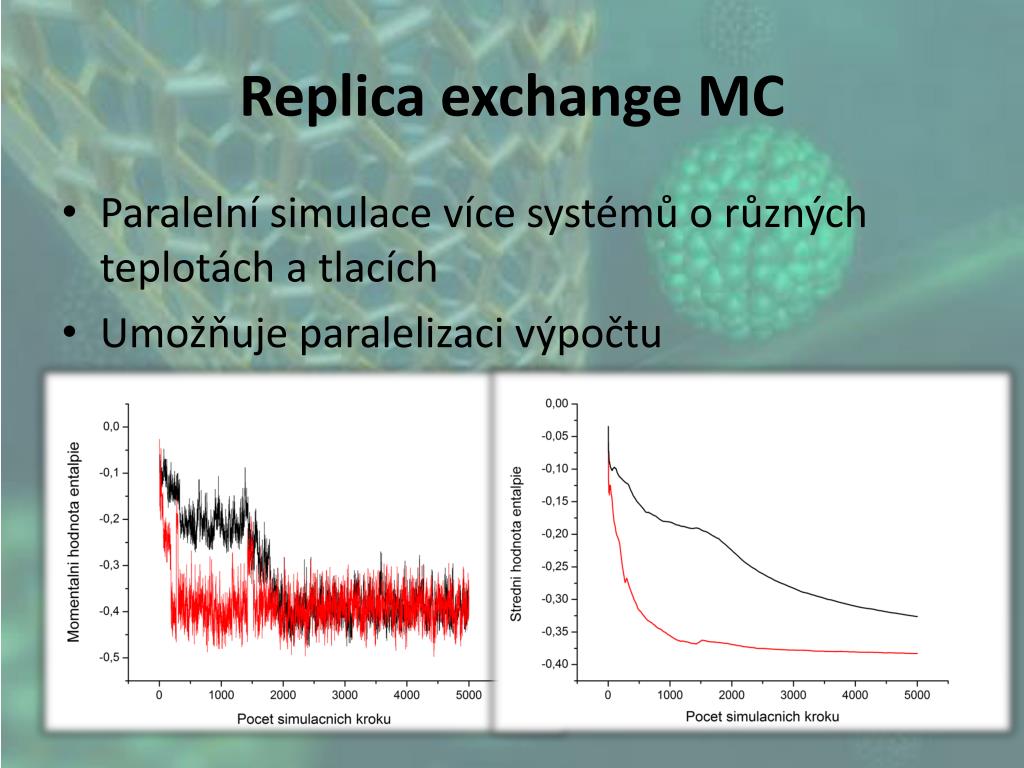 Replica exchange MC

• Paralelní simulace více systémů o různých teplotách a tlacích
• Umožňuje paralelizaci výpočtu

Momentalni hodnota entalpie
0,0
-0,1
-0,2
-0,3
-0,4
-0,5
0 1000 2000 3000 4000 5000
Pocet simulacnich kroku

Stredni hodnota entalpie
0,00
-0,05
-0,10
-0,15
-0,20
-0,25
-0,30
-0,35
-0,40
0 1000 2000 3000 4000 5000
Pocet simulacnich kroku